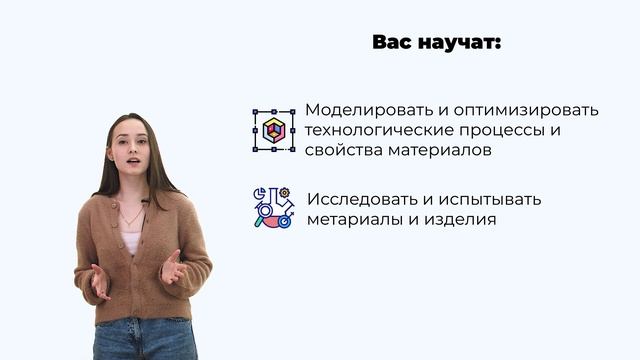 Вас научат:

Моделировать и оптимизировать технологические процессы и свойства материалов

Исследовать и испытывать метариалы и изделия